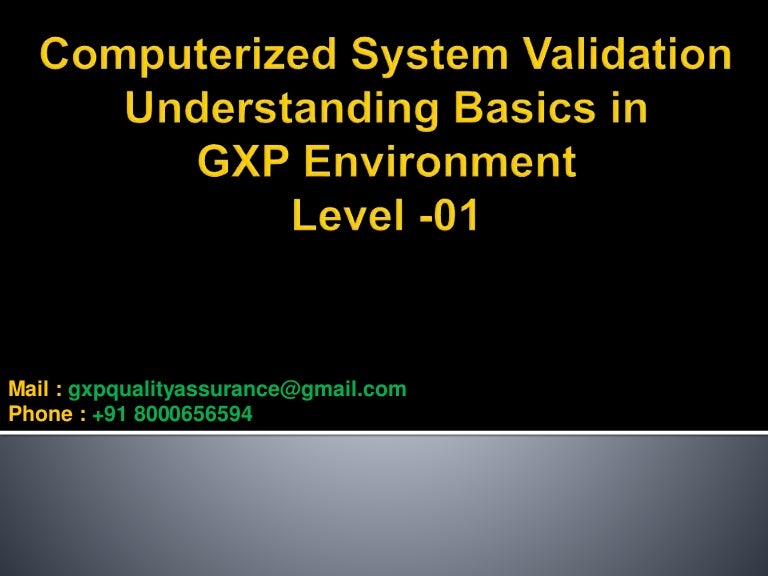 Computerized System Validation
Understanding Basics in
GXP Environment
Level -01

Mail : gxpqualityassurance@gmail.com
Phone : +91 8000656594